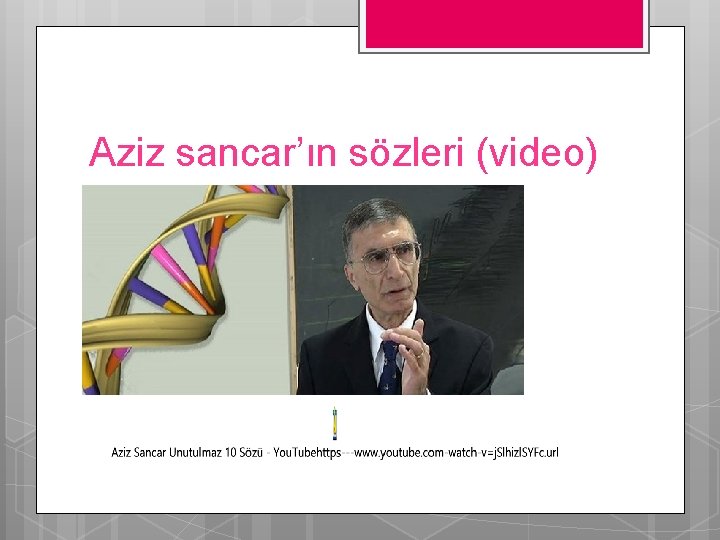 Aziz sancar'ın sözleri (video)

Aziz Sancar Unutulmaz 10 Sözü - YouTubehttps---www.youtube.com-watch-v=jSlhizlSYFc.url